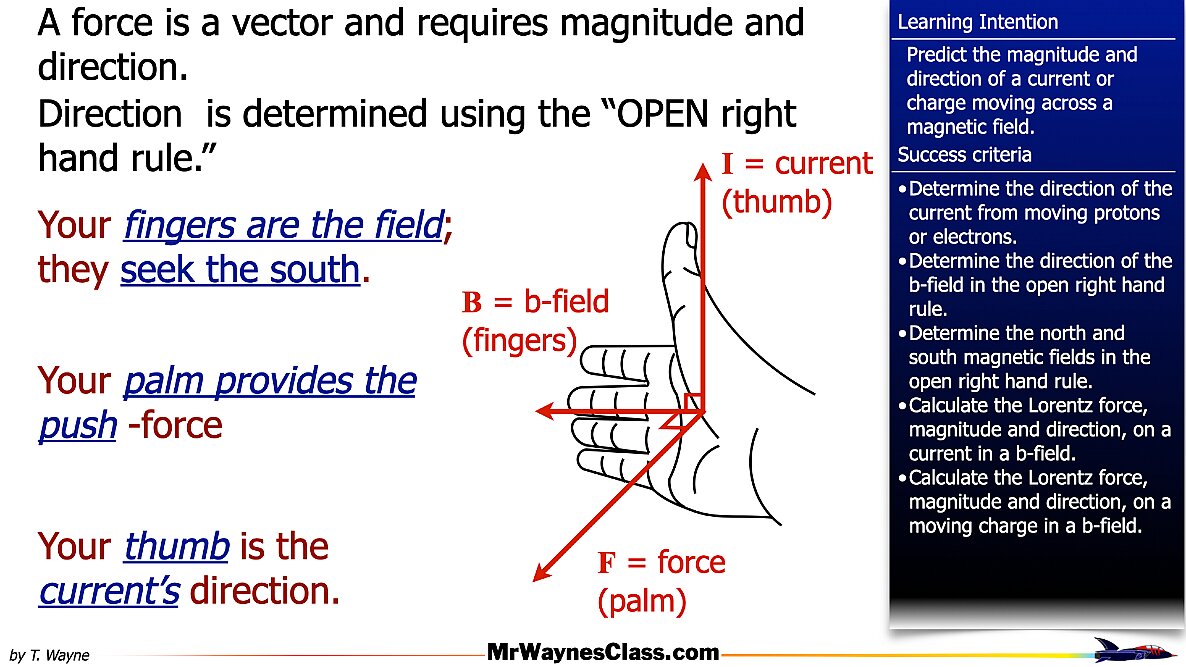 A force is a vector and requires magnitude and direction.
Direction is determined using the “OPEN right hand rule.”

Your fingers are the field; they seek the south.

Your palm provides the push -force

Your thumb is the current’s direction.

I = current (thumb)

B = b-field (fingers)

F = force (palm)

Learning Intention

Predict the magnitude and direction of a current or charge moving across a magnetic field.

Success criteria

•Determine the direction of the current from moving protons or electrons.
•Determine the direction of the b-field in the open right hand rule.
•Determine the north and south magnetic fields in the open right hand rule.
•Calculate the Lorentz force, magnitude and direction, on a current in a b-field.
•Calculate the Lorentz force, magnitude and direction, on a moving charge in a b-field.

by T. Wayne

MrWaynesClass.com